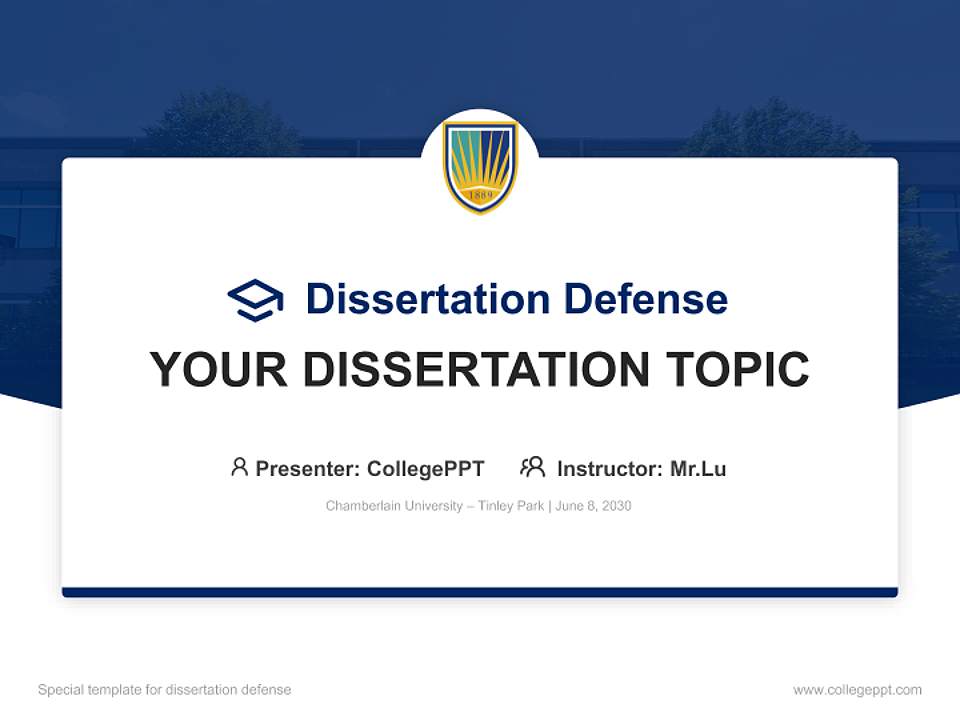 1889

Dissertation Defense

YOUR DISSERTATION TOPIC

Presenter: CollegePPT Instructor: Mr.Lu

Chamberlain University – Tinley Park | June 8, 2030

Special template for dissertation defense

www.collegeppt.com